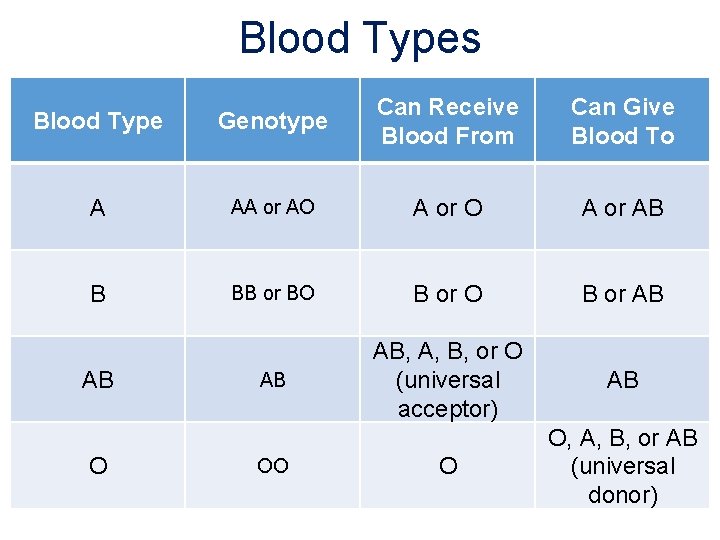 Blood Types

| Blood Type | Genotype | Can Receive Blood From | Can Give Blood To |
|---|---|---|---|
| A | AA or AO | A or O | A or AB |
| B | BB or BO | B or O | B or AB |
| AB | AB | AB, A, B, or O (universal acceptor) | AB |
| O | OO | O | O, A, B, or AB (universal donor) |